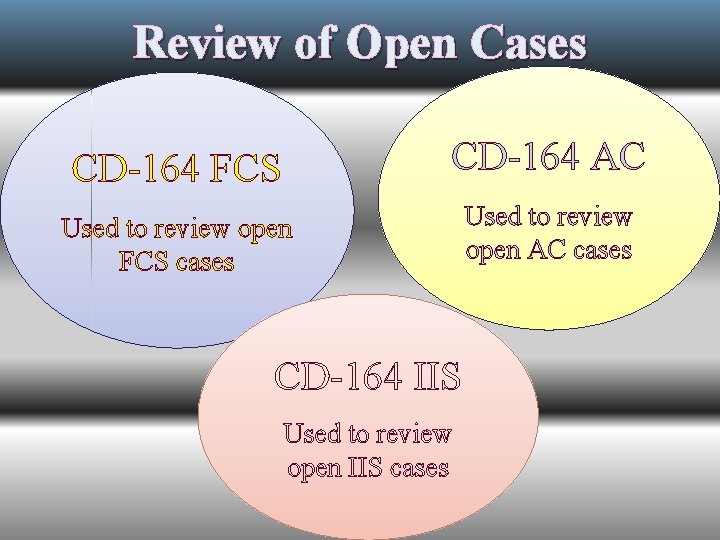 Review of Open Cases

CD-164 FCS

Used to review open FCS cases

CD-164 AC

Used to review open AC cases

CD-164 IIS

Used to review open IIS cases